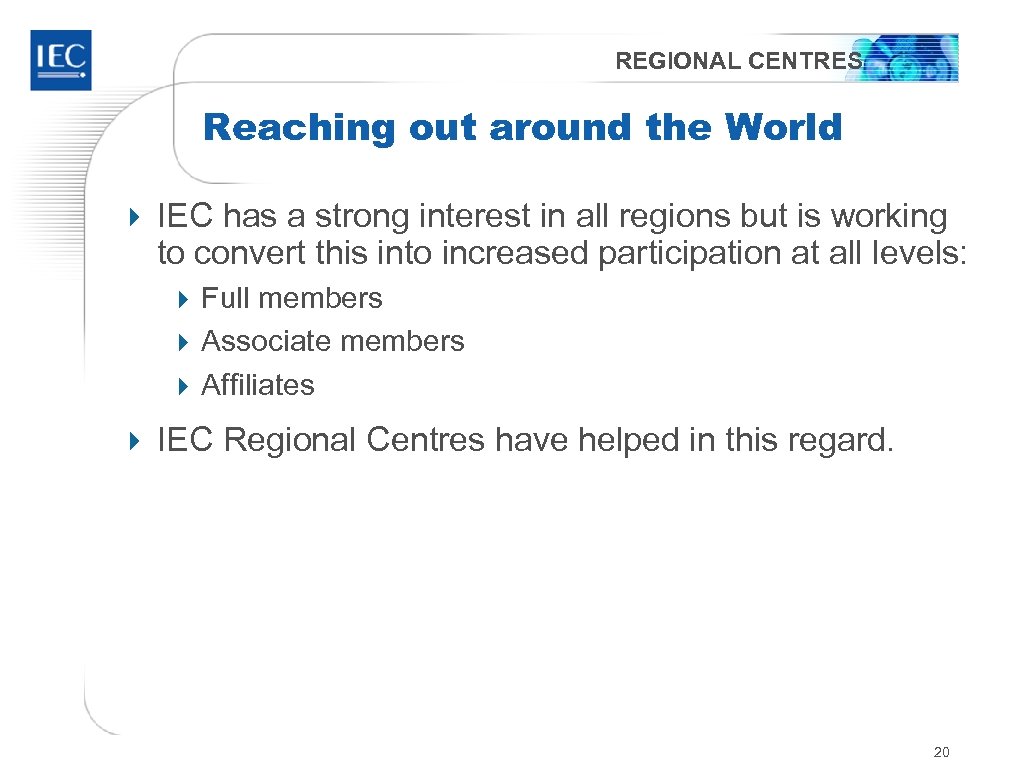 IEC

REGIONAL CENTRES

Reaching out around the World

IEC has a strong interest in all regions but is working to convert this into increased participation at all levels:

Full members

Associate members

Affiliates

IEC Regional Centres have helped in this regard.

20